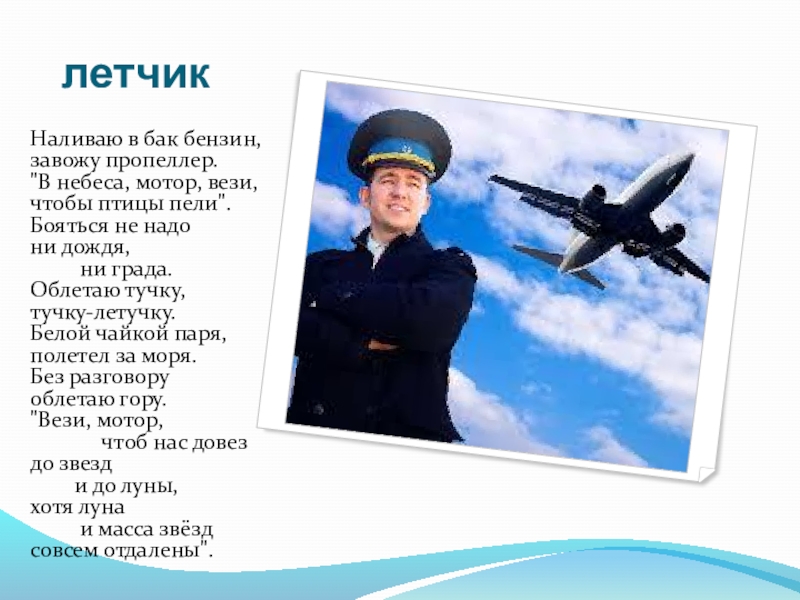 летчик

Наливаю в бак бензин,
завожу пропеллер.
"В небеса, мотор, вези,
чтобы птицы пели".
Бояться не надо
ни дождя,
ни града.
Облетаю тучку,
тучку-летучку.
Белой чайкой паря,
полетел за моря.
Без разговору
облетаю гору.
"Вези, мотор,
чтоб нас довез
до звезд
и до луны,
хотя луна
и масса звёзд
совсем отдалены".